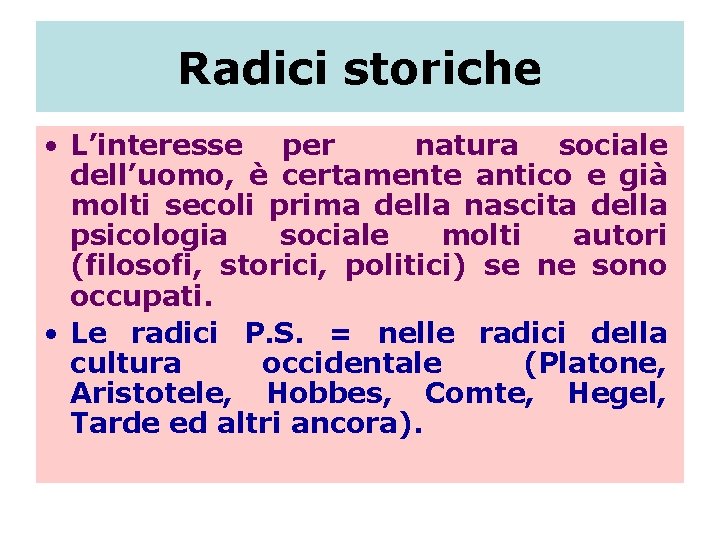 Radici storiche

• L'interesse per natura sociale dell'uomo, è certamente antico e già molti secoli prima della nascita della psicologia sociale molti autori (filosofi, storici, politici) se ne sono occupati.

• Le radici P.S. = nelle radici della cultura occidentale (Platone, Aristotele, Hobbes, Comte, Hegel, Tarde ed altri ancora).